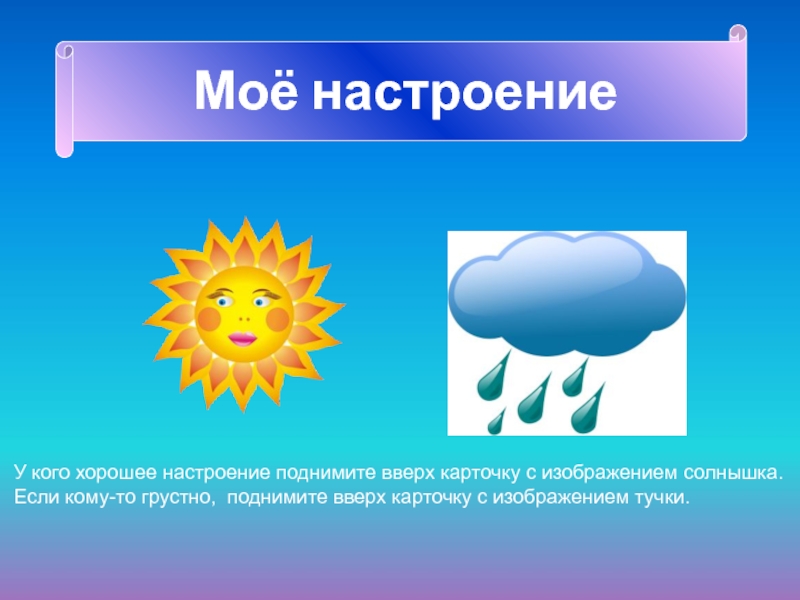 Моё настроение

У кого хорошее настроение поднимите вверх карточку с изображением солнышка.
Если кому-то грустно,  поднимите вверх карточку с изображением тучки.